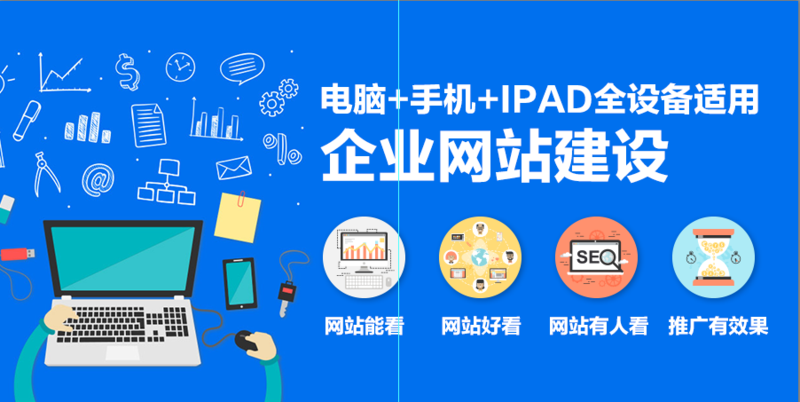 电脑+手机+IPAD全设备适用

企业网站建设

SEO

网站能看 网站好看 网站有人看 推广有效果